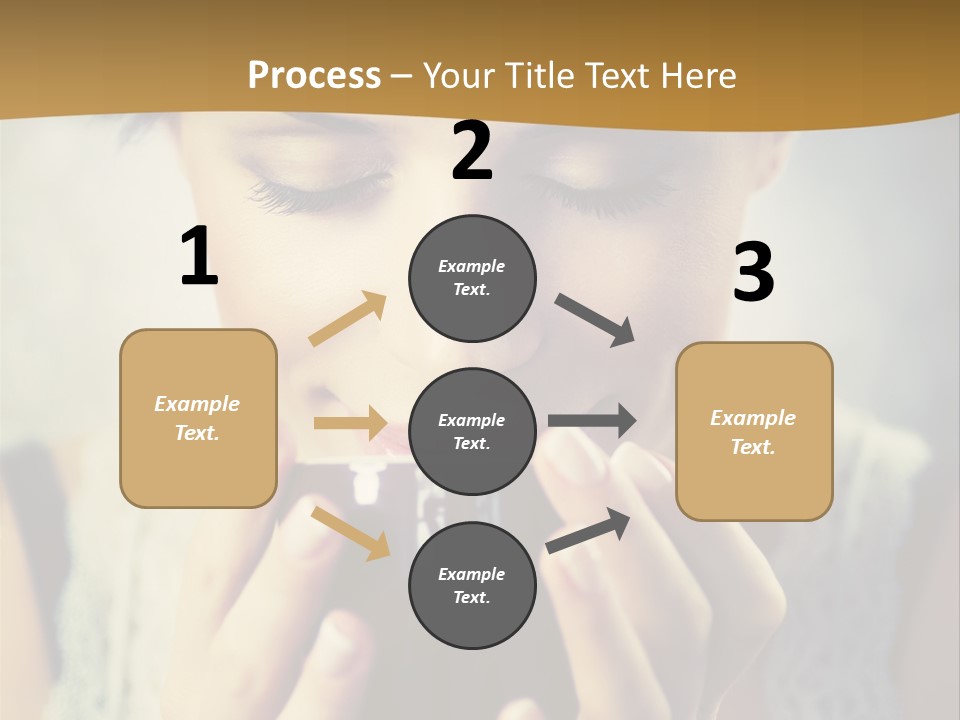 Process – Your Title Text Here

1

Example Text.

2

Example Text.

Example Text.

Example Text.

3

Example Text.